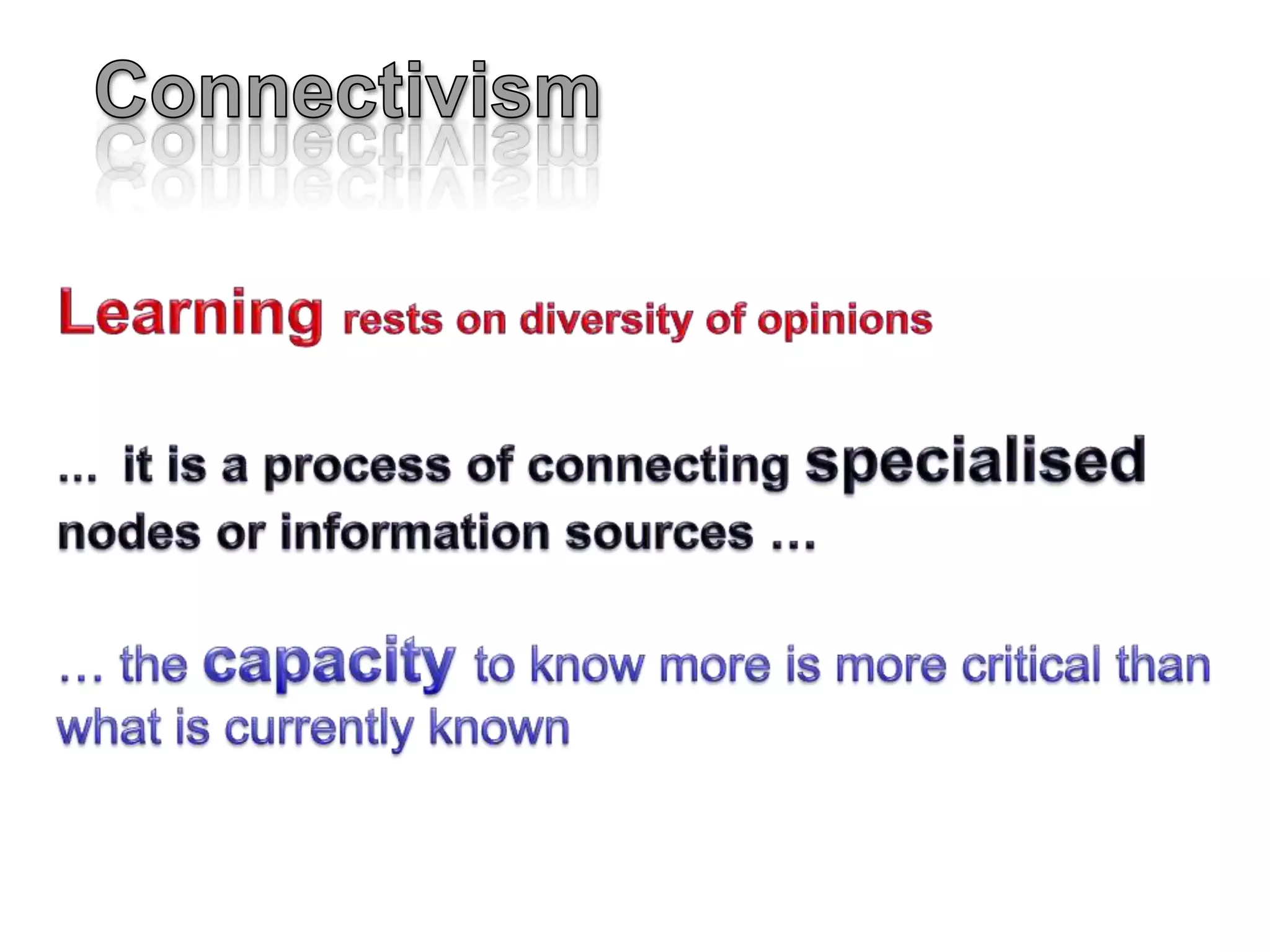 Connectivism

Learning rests on diversity of opinions

… it is a process of connecting specialised nodes or information sources …

… the capacity to know more is more critical than what is currently known